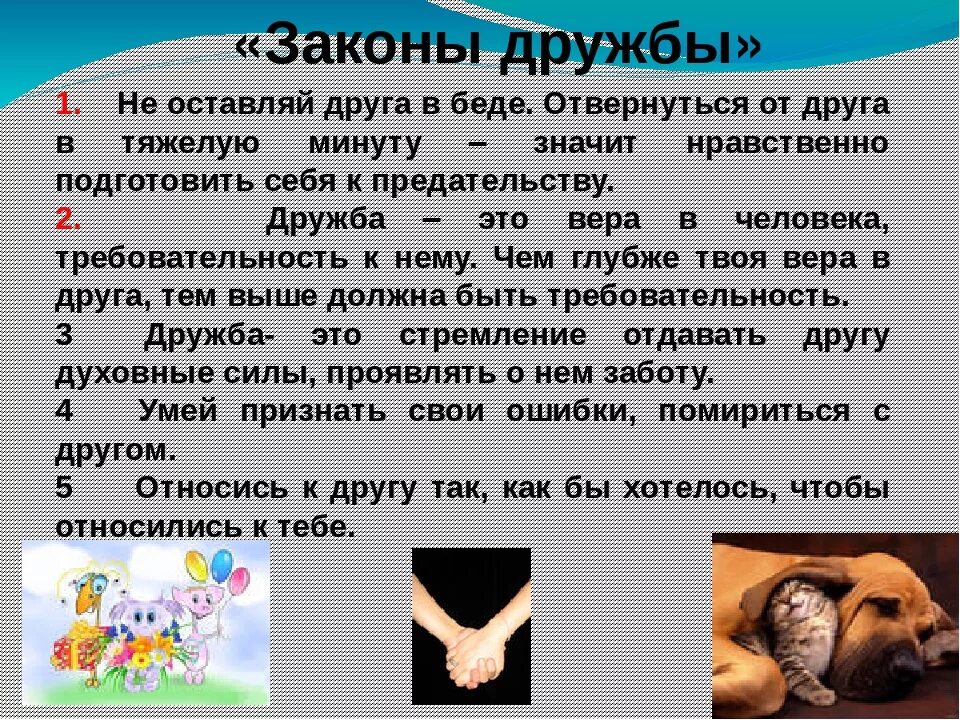 «Законы дружбы»

1. Не оставляй друга в беде. Отвернуться от друга в тяжелую минуту – значит нравственно подготовить себя к предательству.

2. Дружба – это вера в человека, требовательность к нему. Чем глубже твоя вера в друга, тем выше должна быть требовательность.

3 Дружба- это стремление отдавать другу духовные силы, проявлять о нем заботу.

4 Умей признать свои ошибки, помириться с другом.

5 Относись к другу так, как бы хотелось, чтобы относились к тебе.